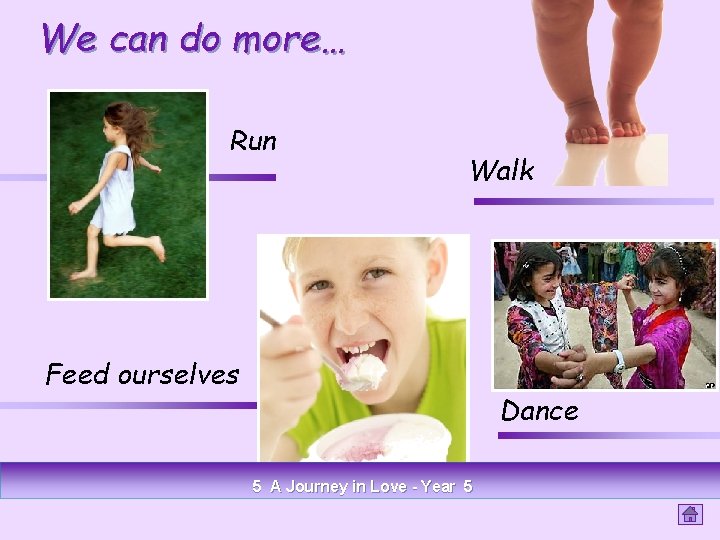 We can do more…

Run

Walk

Feed ourselves

Dance

5 A Journey in Love - Year 5